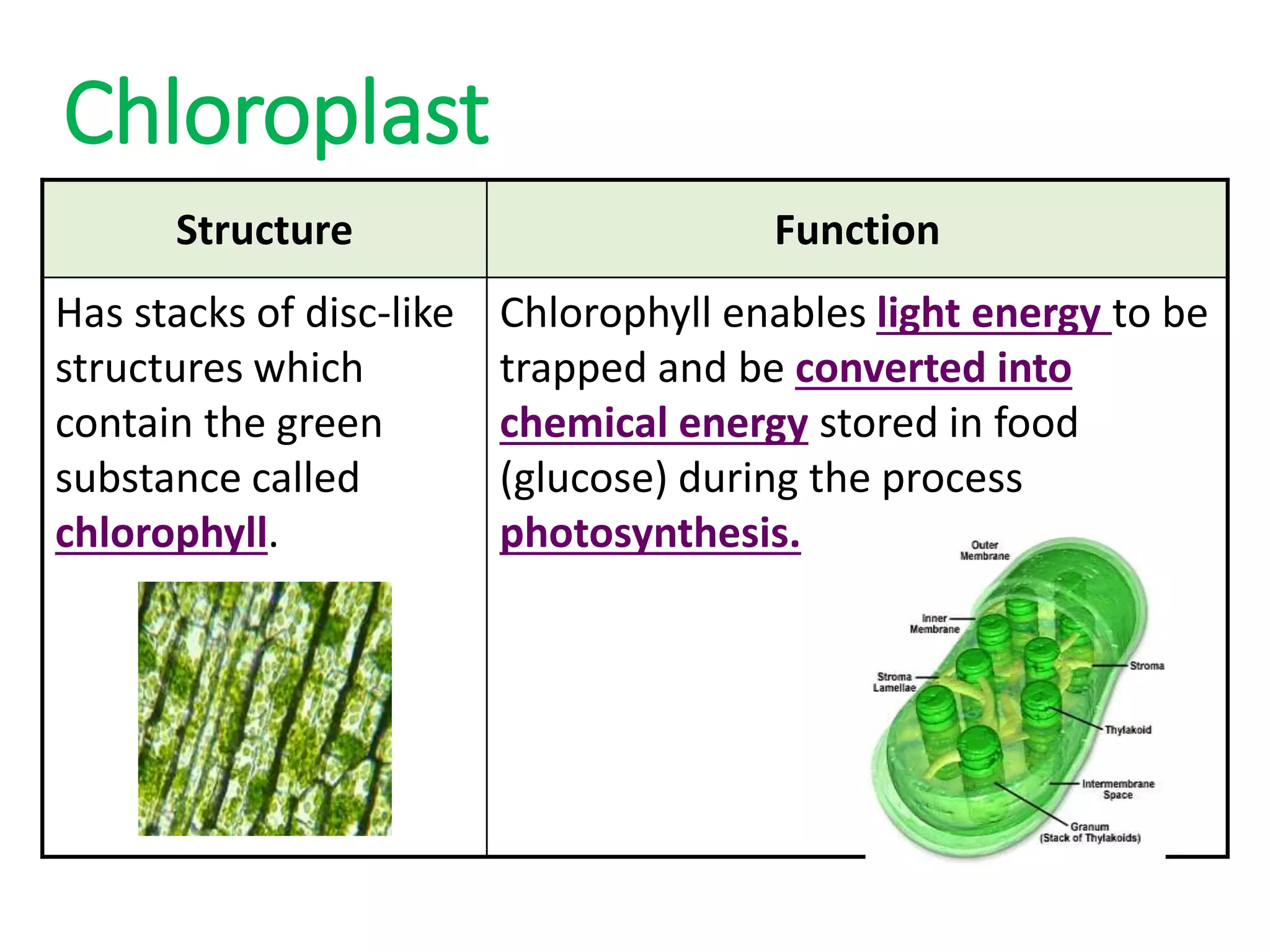 Chloroplast

| Structure | Function |
|---|---|
| Has stacks of disc-like structures which contain the green substance called chlorophyll. | Chlorophyll enables light energy to be trapped and be converted into chemical energy stored in food (glucose) during the process photosynthesis. |

Outer Membrane
Inner Membrane
Stroma Lamellae
Stroma
Thylakoid
Intermembrane Space
Granum (Stack of Thylakoids)